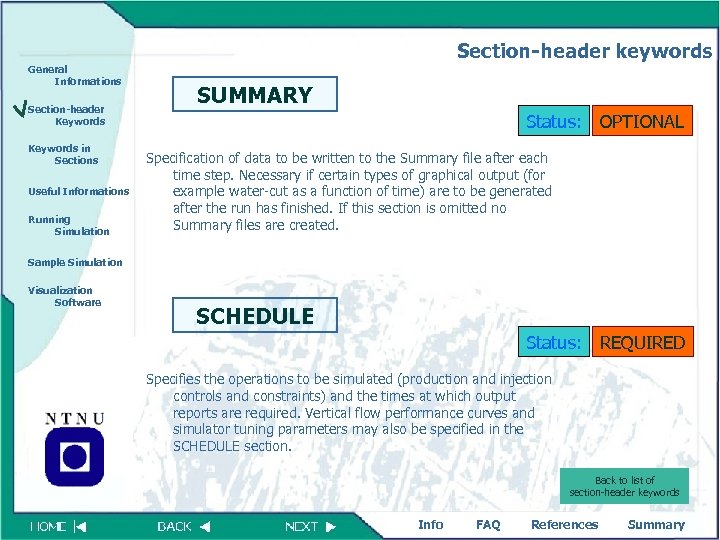 General Informations

Section-header Keywords

Keywords in Sections

Useful Informations

Running Simulation

Sample Simulation

Visualization Software

NTNU

Section-header keywords

SUMMARY

Status: OPTIONAL

Specification of data to be written to the Summary file after each time step. Necessary if certain types of graphical output (for example water-cut as a function of time) are to be generated after the run has finished. If this section is omitted no Summary files are created.

SCHEDULE

Status: REQUIRED

Specifies the operations to be simulated (production and injection controls and constraints) and the times at which output reports are required. Vertical flow performance curves and simulator tuning parameters may also be specified in the SCHEDULE section.

Back to list of section-header keywords

HOME

BACK

NEXT

Info

FAQ

References

Summary